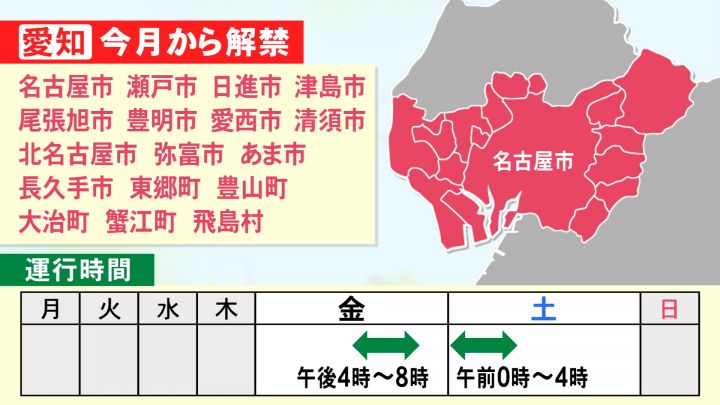 愛知 今月から解禁

名古屋市 瀬戸市 日進市 津島市
尾張旭市 豊明市 愛西市 清須市
北名古屋市 弥富市 あま市
長久手市 東郷町 豊山町
大治町 蟹江町 飛島村

名古屋市

運行時間

| 月 | 火 | 水 | 木 | 金 | 土 | 日 |
|---|---|---|---|---|---|---|
| | | | | 午後4時～8時 | 午前0時～4時 | |